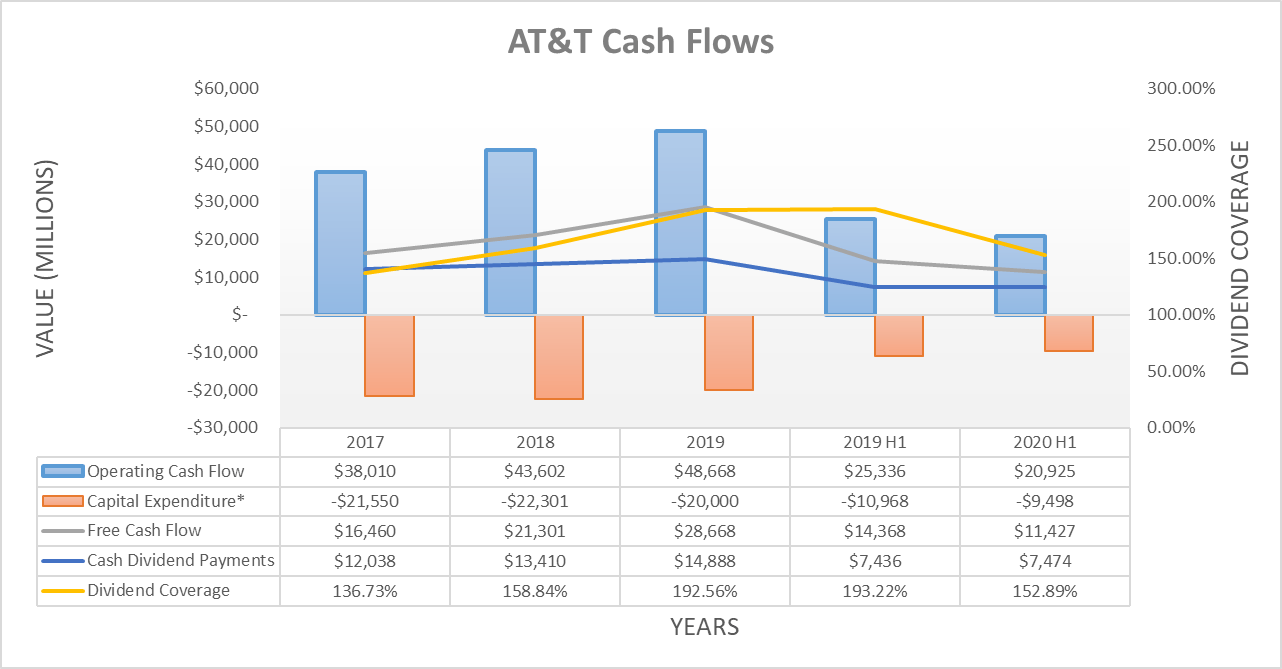 AT&T Cash Flows

VALUE (MILLIONS)

$60,000
$50,000
$40,000
$30,000
$20,000
$10,000
$-
-$10,000
-$20,000
-$30,000

DIVIDEND COVERAGE

300.00%
250.00%
200.00%
150.00%
100.00%
50.00%
0.00%

| | 2017 | 2018 | 2019 | 2019 H1 | 2020 H1 |
|---|---|---|---|---|---|
| Operating Cash Flow | $38,010 | $43,602 | $48,668 | $25,336 | $20,925 |
| Capital Expenditure* | -$21,550 | -$22,301 | -$20,000 | -$10,968 | -$9,498 |
| Free Cash Flow | $16,460 | $21,301 | $28,668 | $14,368 | $11,427 |
| Cash Dividend Payments | $12,038 | $13,410 | $14,888 | $7,436 | $7,474 |
| Dividend Coverage | 136.73% | 158.84% | 192.56% | 193.22% | 152.89% |

YEARS